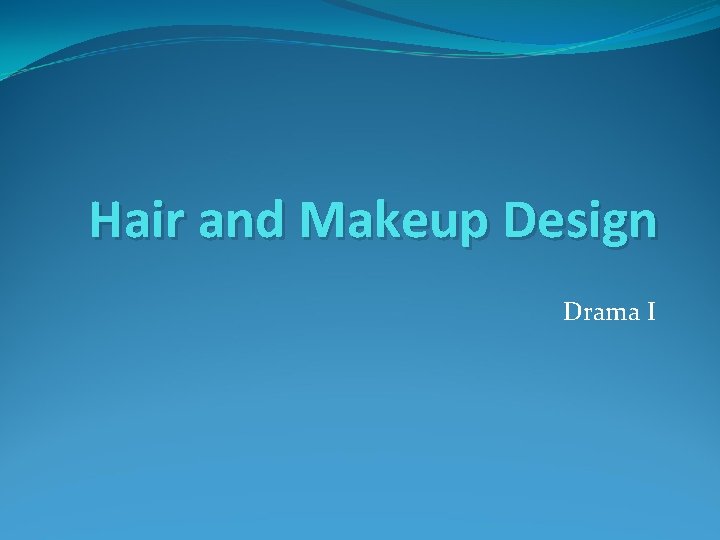 Hair and Makeup Design

Drama I